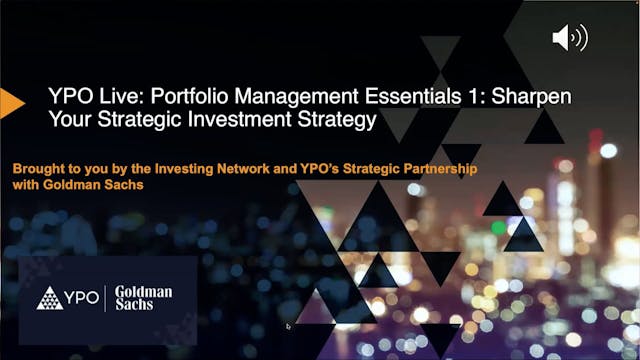 YPO Live: Portfolio Management Essentials 1: Sharpen Your Strategic Investment Strategy

Brought to you by the Investing Network and YPO's Strategic Partnership with Goldman Sachs

YPO | Goldman Sachs